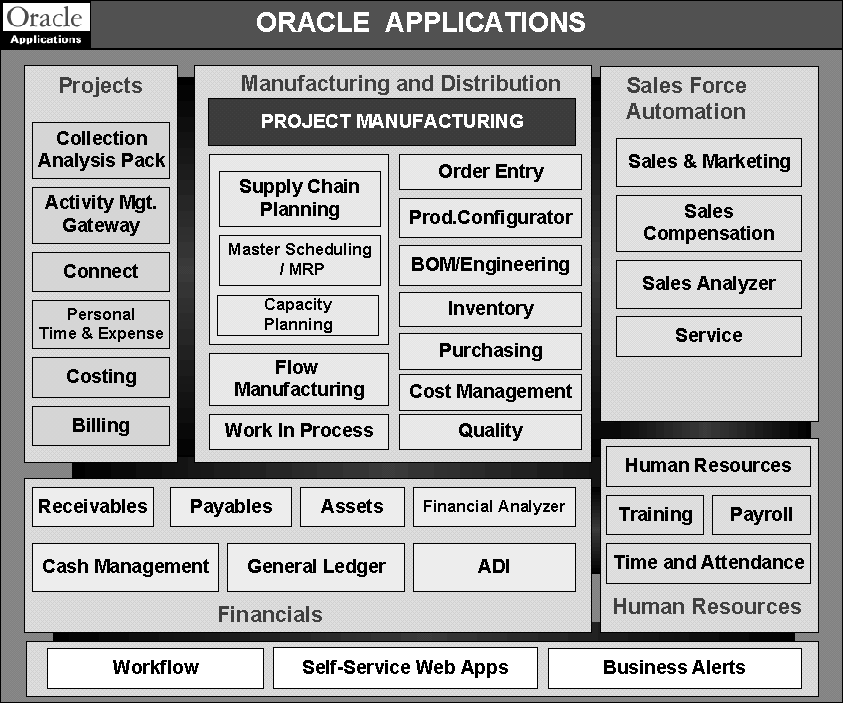 Oracle Applications

ORACLE APPLICATIONS

Projects

Collection Analysis Pack

Activity Mgt. Gateway

Connect

Personal Time & Expense

Costing

Billing

Manufacturing and Distribution

PROJECT MANUFACTURING

Supply Chain Planning

Master Scheduling / MRP

Capacity Planning

Flow Manufacturing

Work In Process

Order Entry

Prod.Configurator

BOM/Engineering

Inventory

Purchasing

Cost Management

Quality

Sales Force Automation

Sales & Marketing

Sales Compensation

Sales Analyzer

Service

Receivables

Payables

Assets

Financial Analyzer

Cash Management

General Ledger

ADI

Financials

Human Resources

Training

Payroll

Time and Attendance

Human Resources

Workflow

Self-Service Web Apps

Business Alerts